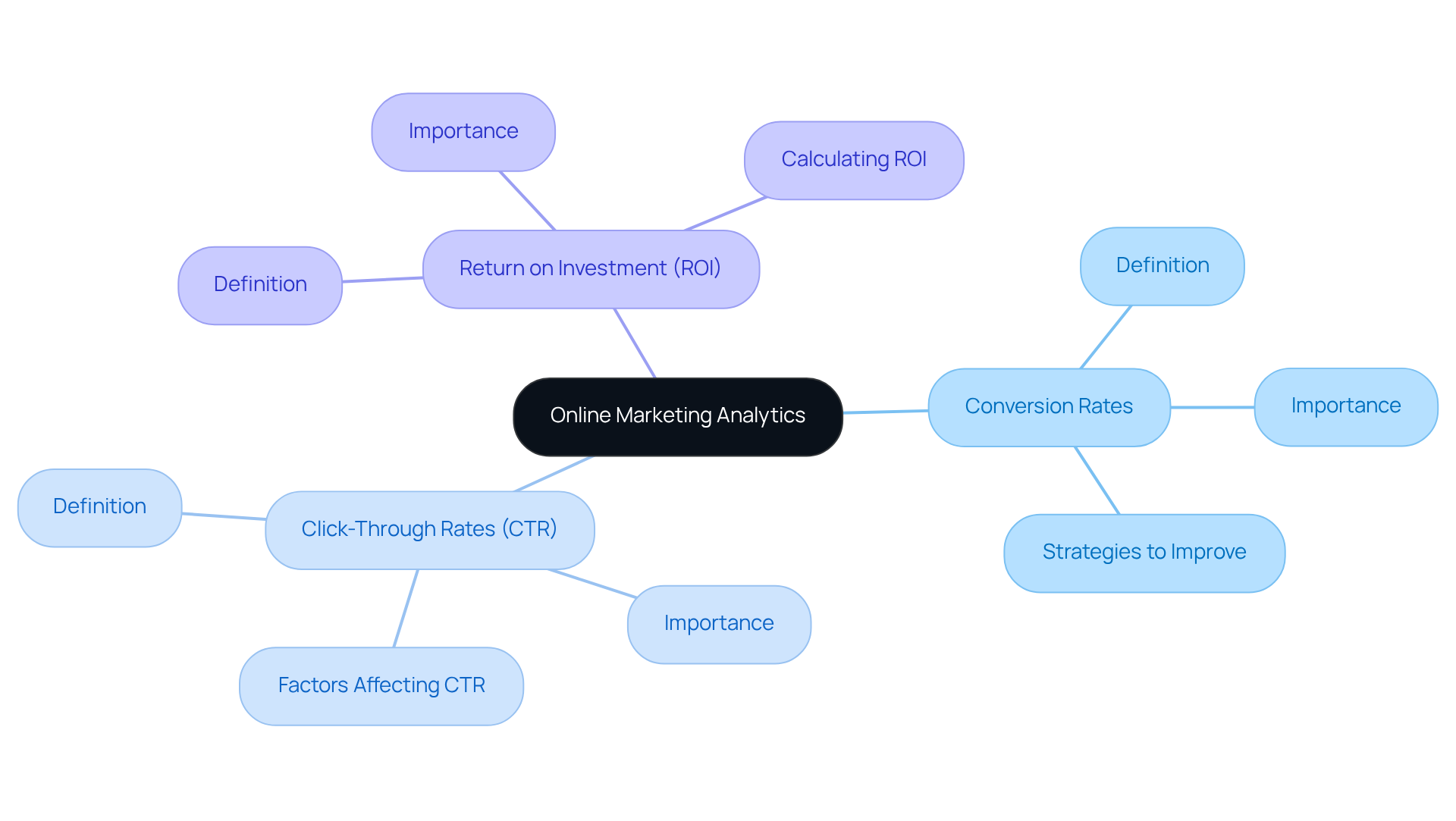 Online Marketing Analytics

Return on Investment (ROI)
Importance
Calculating ROI
Definition

Conversion Rates
Definition
Importance
Strategies to Improve

Click-Through Rates (CTR)
Definition
Importance
Factors Affecting CTR